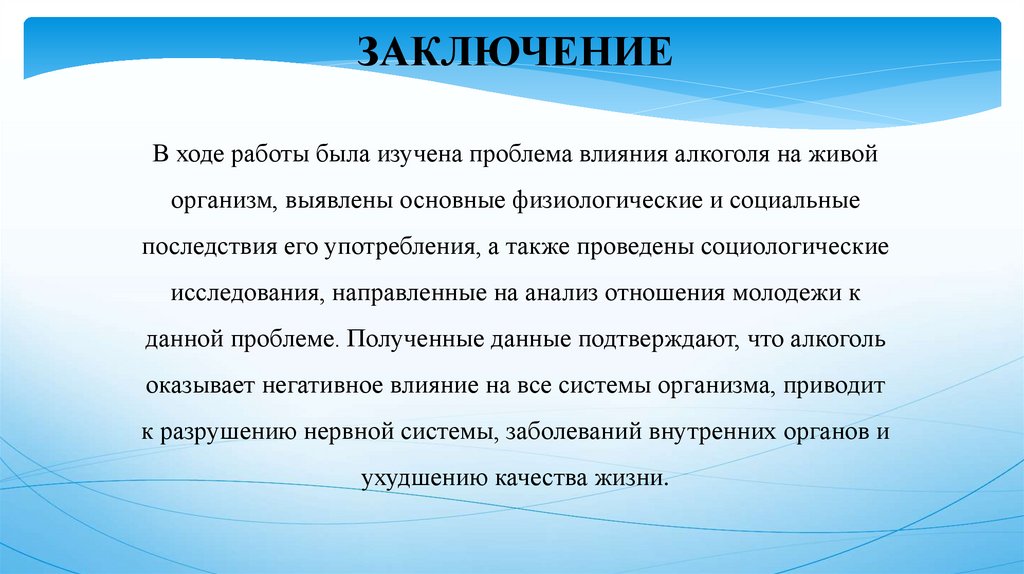 ЗАКЛЮЧЕНИЕ

В ходе работы была изучена проблема влияния алкоголя на живой организм, выявлены основные физиологические и социальные последствия его употребления, а также проведены социологические исследования, направленные на анализ отношения молодежи к данной проблеме. Полученные данные подтверждают, что алкоголь оказывает негативное влияние на все системы организма, приводит к разрушению нервной системы, заболеваний внутренних органов и ухудшению качества жизни.